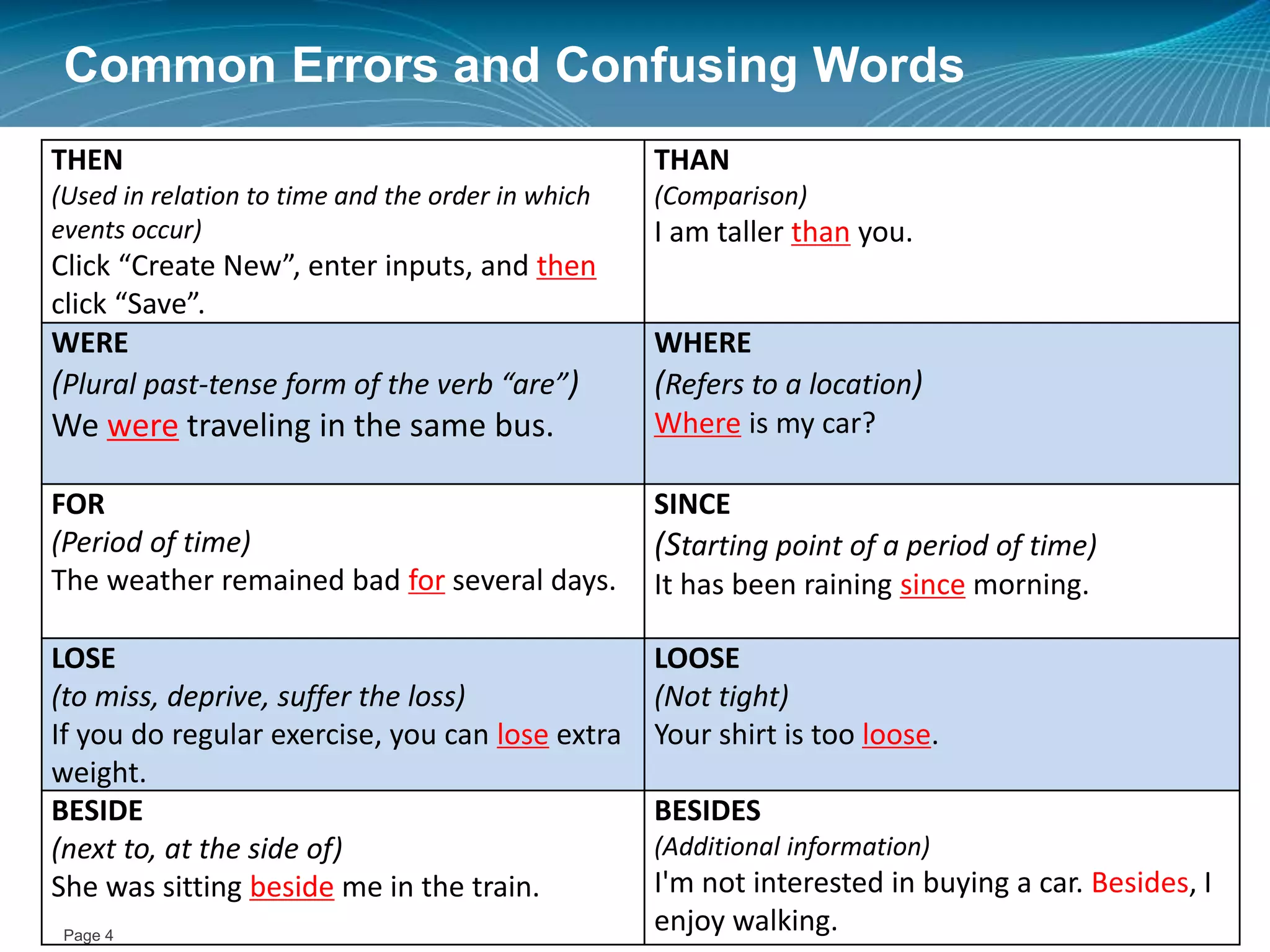 Common Errors and Confusing Words

| | |
|---|---|
| THEN (Used in relation to time and the order in which events occur) Click “Create New”, enter inputs, and then click “Save”. | THAN (Comparison) I am taller than you. |
| WERE (Plural past-tense form of the verb “are”) We were traveling in the same bus. | WHERE (Refers to a location) Where is my car? |
| FOR (Period of time) The weather remained bad for several days. | SINCE (Starting point of a period of time) It has been raining since morning. |
| LOSE (to miss, deprive, suffer the loss) If you do regular exercise, you can lose extra weight. | LOOSE (Not tight) Your shirt is too loose. |
| BESIDE (next to, at the side of) She was sitting beside me in the train. | BESIDES (Additional information) I'm not interested in buying a car. Besides, I enjoy walking. |

Page 4